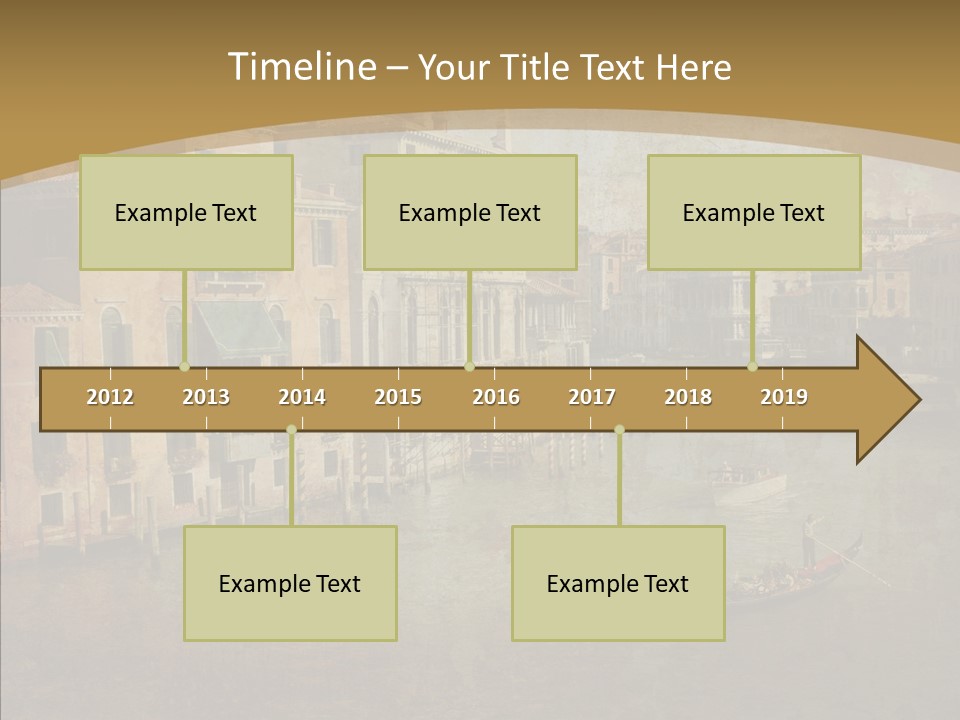 Timeline – Your Title Text Here

Example Text

Example Text

Example Text

2012 2013 2014 2015 2016 2017 2018 2019

Example Text

Example Text